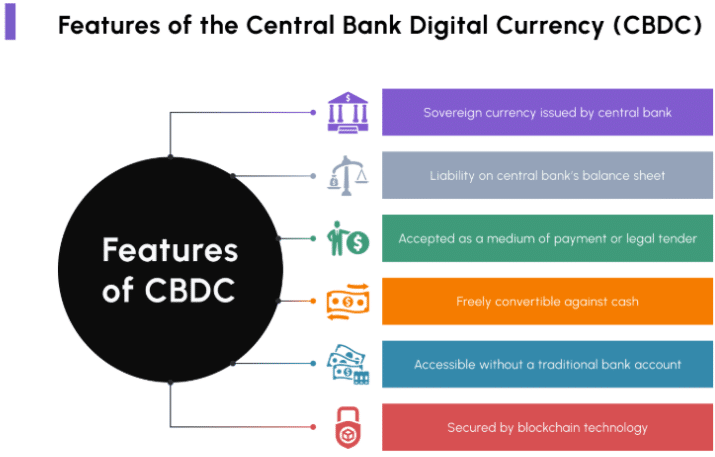 Features of the Central Bank Digital Currency (CBDC)

Features of CBDC

Sovereign currency issued by central bank

Liability on central bank's balance sheet

Accepted as a medium of payment or legal tender

Freely convertible against cash

Accessible without a traditional bank account

Secured by blockchain technology